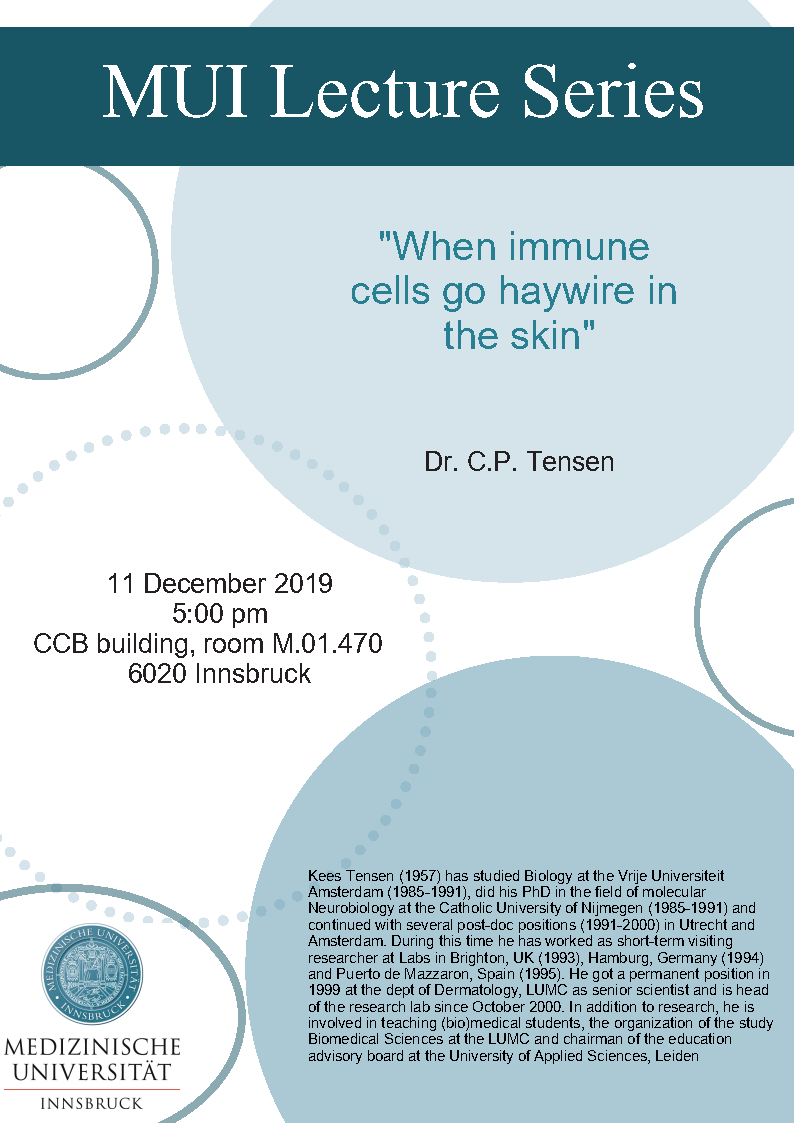 MUI Lecture Series

"When immune cells go haywire in the skin"

Dr. C.P. Tensen

11 December 2019
5:00 pm
CCB building, room M.01.470
6020 Innsbruck

Kees Tensen (1957) has studied Biology at the Vrije Universiteit Amsterdam (1985-1991), did his PhD in the field of molecular Neurobiology at the Catholic University of Nijmegen (1985-1991) and continued with several post-doc positions (1991-2000) in Utrecht and Amsterdam. During this time he has worked as short-term visiting researcher at Labs in Brighton, UK (1993), Hamburg, Germany (1994) and Puerto de Mazzaron, Spain (1995). He got a permanent position in 1999 at the dept of Dermatology, LUMC as senior scientist and is head of the research lab since October 2000. In addition to research, he is involved in teaching (bio)medical students, the organization of the study Biomedical Sciences at the LUMC and chairman of the education advisory board at the University of Applied Sciences, Leiden

MEDIZINISCHE UNIVERSITÄT INNSBRUCK

MEDIZINISCHE UNIVERSITÄT
INNSBRUCK